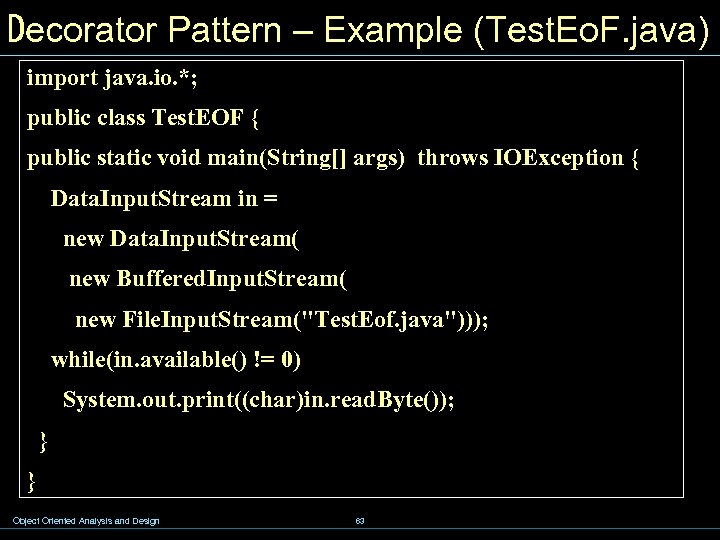 Decorator Pattern – Example (TestEoF.java)

import java.io.*;
public class TestEOF {
public static void main(String[] args) throws IOException {
DataInputStream in =
new DataInputStream(
new BufferedInputStream(
new FileInputStream("TestEof.java")));
while(in.available() != 0)
System.out.print((char)in.readByte());
}
}

Object Oriented Analysis and Design

63